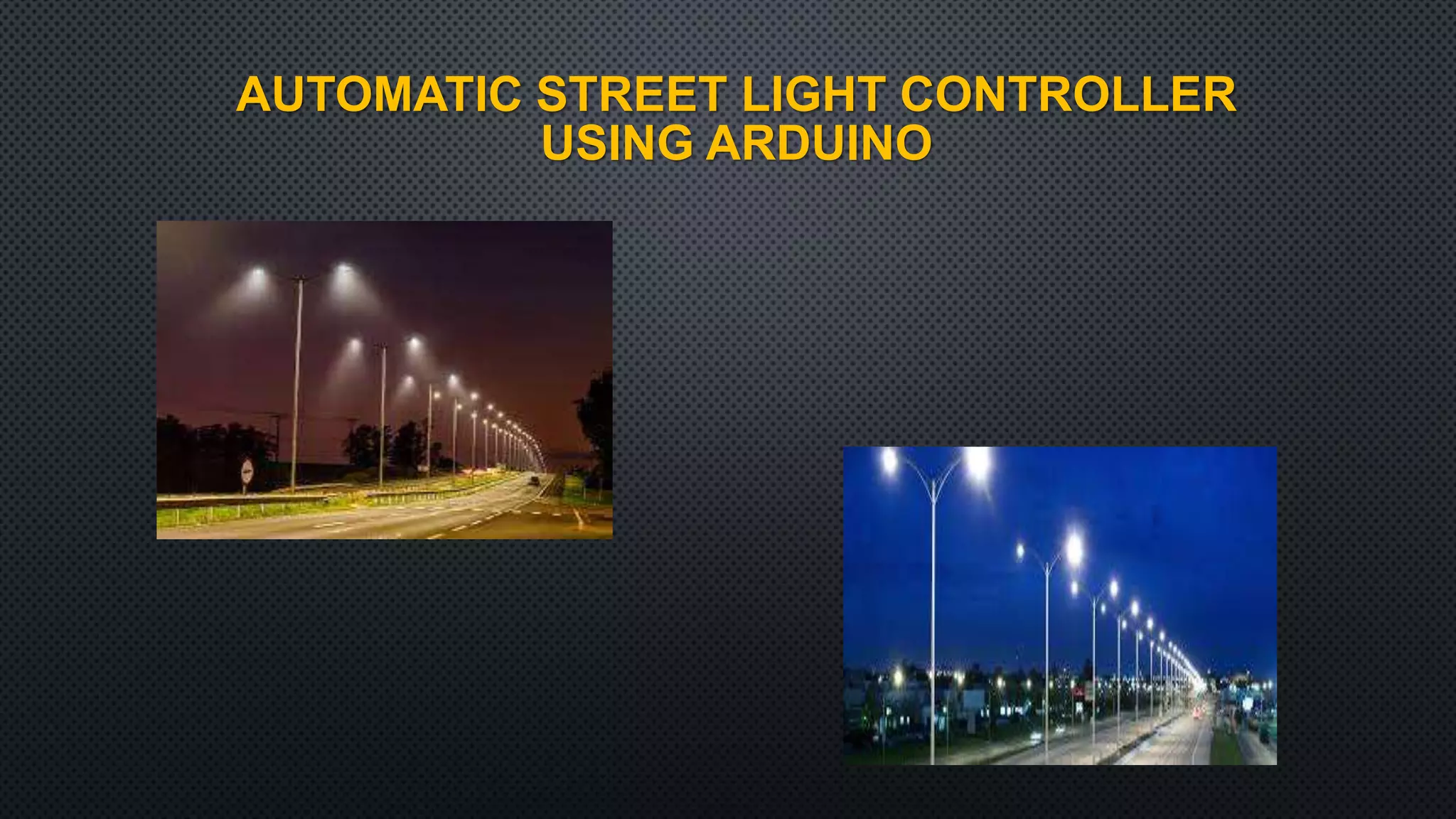 AUTOMATIC STREET LIGHT CONTROLLER USING ARDUINO